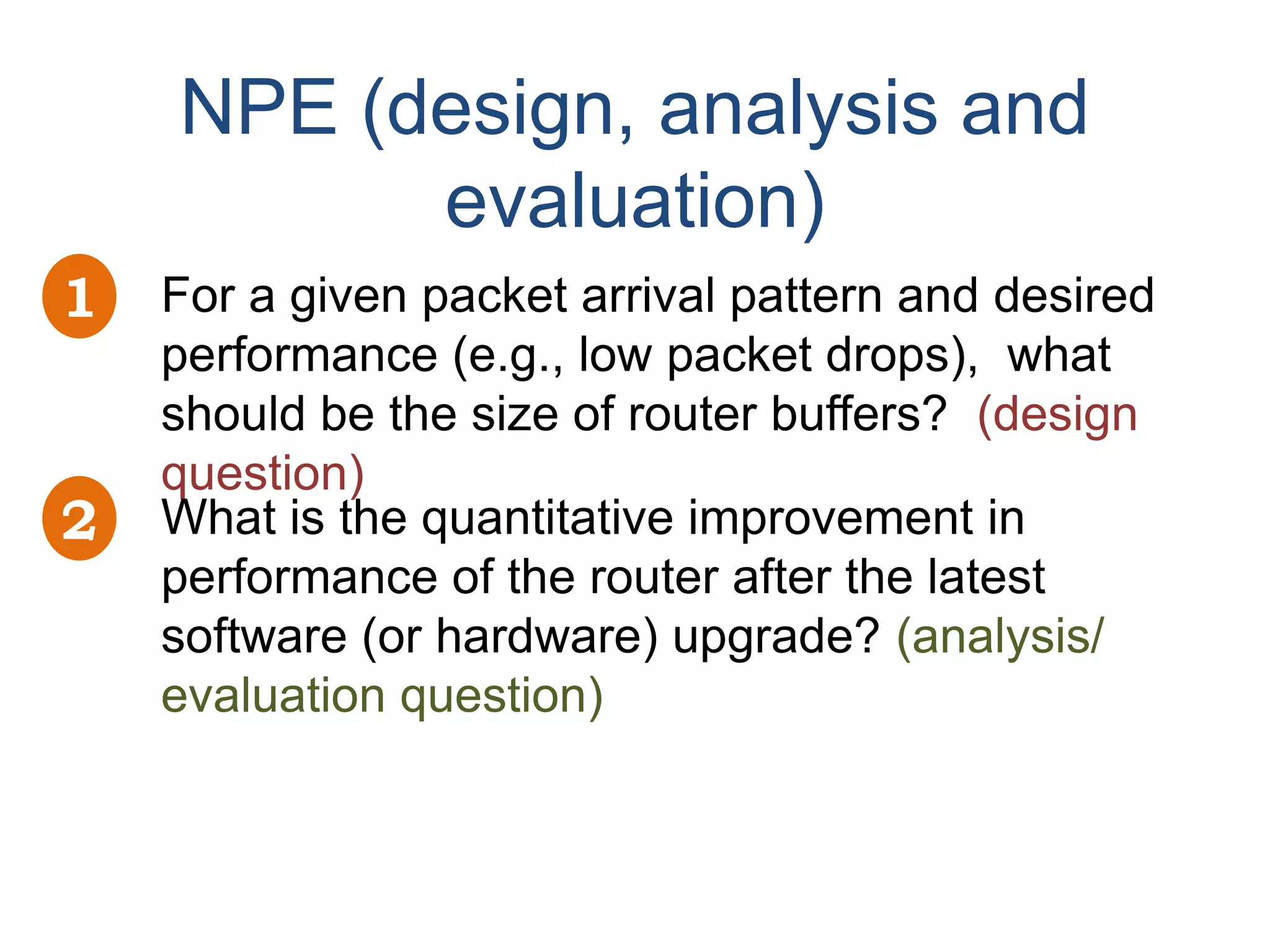 NPE (design, analysis and evaluation)

1 For a given packet arrival pattern and desired performance (e.g., low packet drops), what should be the size of router buffers? (design question)

2 What is the quantitative improvement in performance of the router after the latest software (or hardware) upgrade? (analysis/ evaluation question)